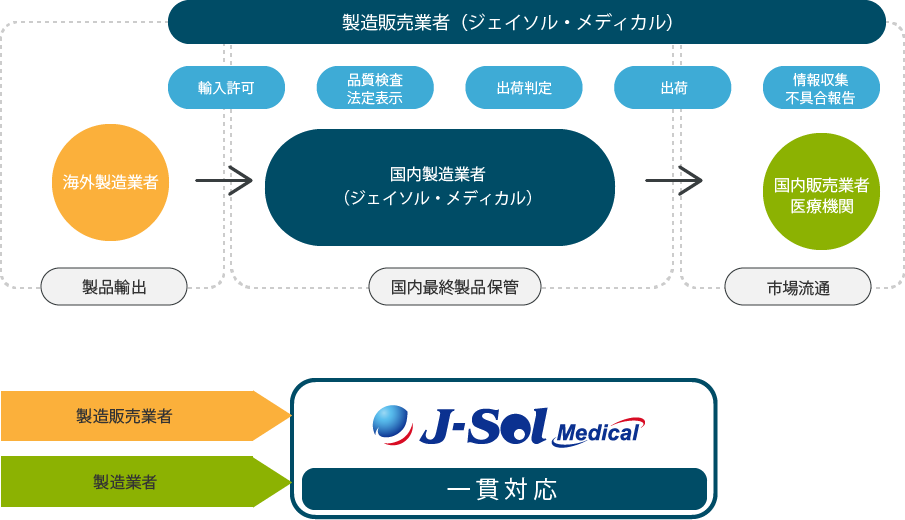 製造販売業者（ジェイソル・メディカル）

輸入許可

品質検査
法定表示

出荷判定

出荷

情報収集
不具合報告

海外製造業者

国内製造業者
（ジェイソル・メディカル）

国内販売業者
医療機関

製品輸出

国内最終製品保管

市場流通

製造販売業者

製造業者

J-Sol Medical

一貫対応